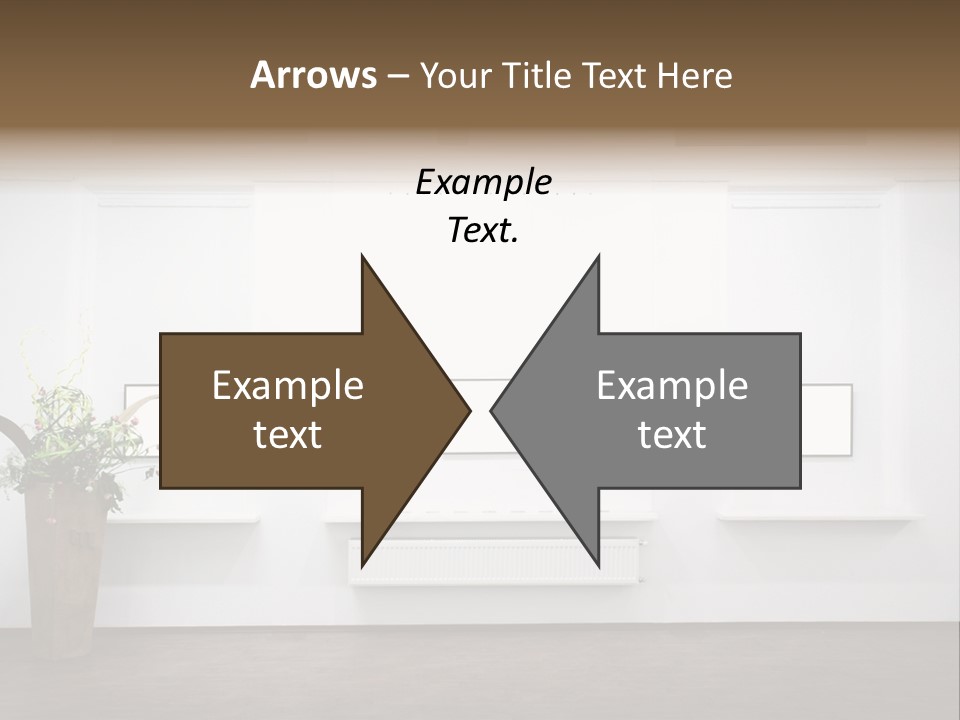 Arrows – Your Title Text Here

Example Text.

Example text

Example text